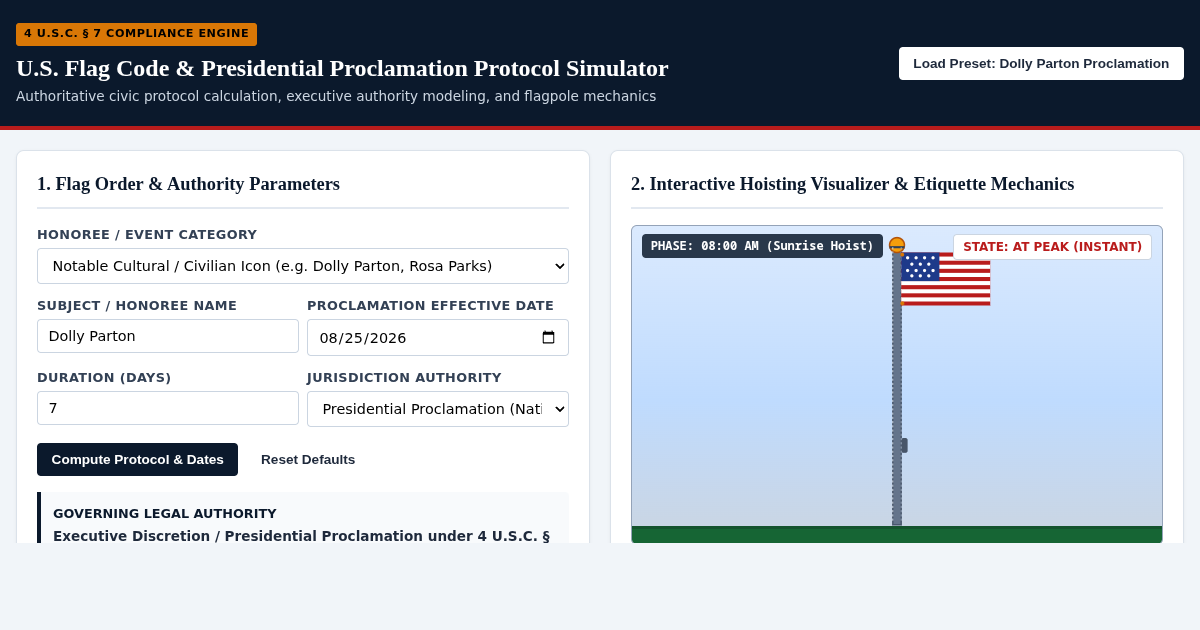 4 U.S.C. § 7 COMPLIANCE ENGINE

U.S. Flag Code & Presidential Proclamation Protocol Simulator

Authoritative civic protocol calculation, executive authority modeling, and flagpole mechanics

Load Preset: Dolly Parton Proclamation

1. Flag Order & Authority Parameters

HONOREE / EVENT CATEGORY

Notable Cultural / Civilian Icon (e.g. Dolly Parton, Rosa Parks)

SUBJECT / HONOREE NAME

Dolly Parton

PROCLAMATION EFFECTIVE DATE

08/25/2026

DURATION (DAYS)

7

JURISDICTION AUTHORITY

Presidential Proclamation (Nati

Compute Protocol & Dates

Reset Defaults

GOVERNING LEGAL AUTHORITY

Executive Discretion / Presidential Proclamation under 4 U.S.C. §

2. Interactive Hoisting Visualizer & Etiquette Mechanics

PHASE: 08:00 AM (Sunrise Hoist)

STATE: AT PEAK (INSTANT)